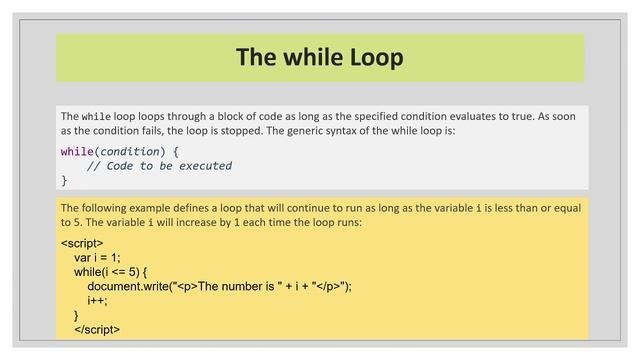 The while Loop

The while loop loops through a block of code as long as the specified condition evaluates to true. As soon as the condition fails, the loop is stopped. The generic syntax of the while loop is:

while(condition) {
    // Code to be executed
}

The following example defines a loop that will continue to run as long as the variable i is less than or equal to 5. The variable i will increase by 1 each time the loop runs:

<script>
  var i = 1;
  while(i <= 5) {
    document.write("<p>The number is " + i + "</p>");
    i++;
  }
  </script>